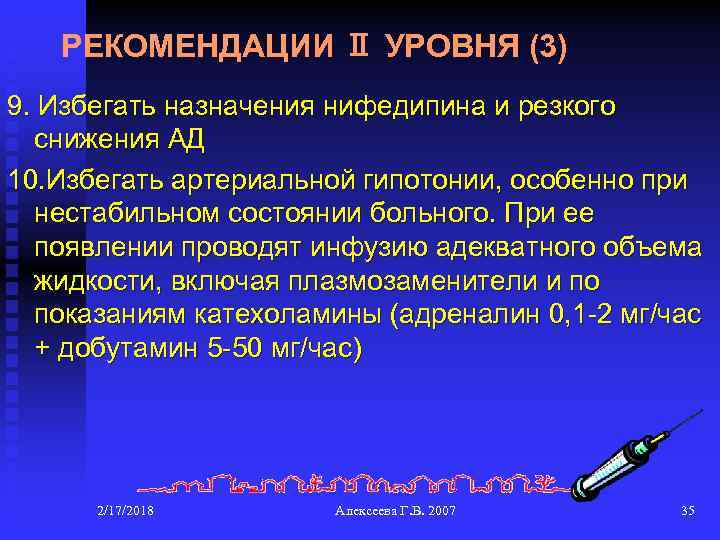 РЕКОМЕНДАЦИИ II УРОВНЯ (3)

9. Избегать назначения нифедипина и резкого снижения АД

10.Избегать артериальной гипотонии, особенно при нестабильном состоянии больного. При ее появлении проводят инфузию адекватного объема жидкости, включая плазмозаменители и по показаниям катехоламины (адреналин 0,1-2 мг/час + добутамин 5-50 мг/час)

2/17/2018

Алексеева Г.В. 2007

35